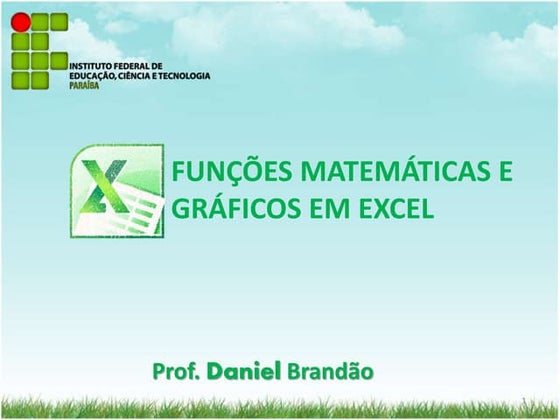 INSTITUTO FEDERAL DE
EDUCAÇÃO, CIÊNCIA E TECNOLOGIA
PARAÍBA

FUNÇÕES MATEMÁTICAS E GRÁFICOS EM EXCEL

Prof. Daniel Brandão

1